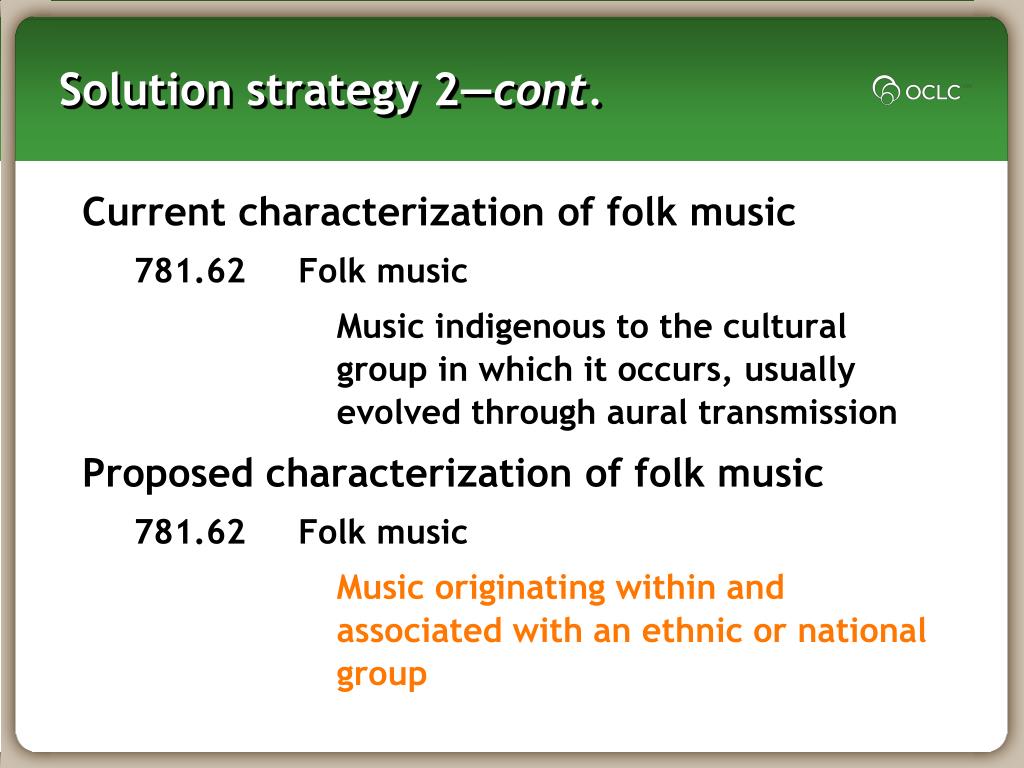 Solution strategy 2—cont.

OCLC

Current characterization of folk music

781.62 Folk music

Music indigenous to the cultural group in which it occurs, usually evolved through aural transmission

Proposed characterization of folk music

781.62 Folk music

Music originating within and associated with an ethnic or national group